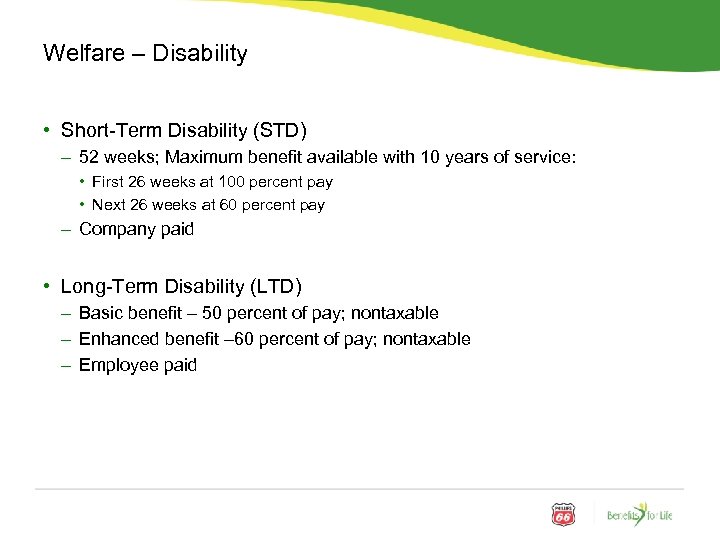 Welfare – Disability

• Short-Term Disability (STD)
– 52 weeks; Maximum benefit available with 10 years of service:
• First 26 weeks at 100 percent pay
• Next 26 weeks at 60 percent pay
– Company paid

• Long-Term Disability (LTD)
– Basic benefit – 50 percent of pay; nontaxable
– Enhanced benefit –60 percent of pay; nontaxable
– Employee paid

PHILLIPS 66

Benefits for Life